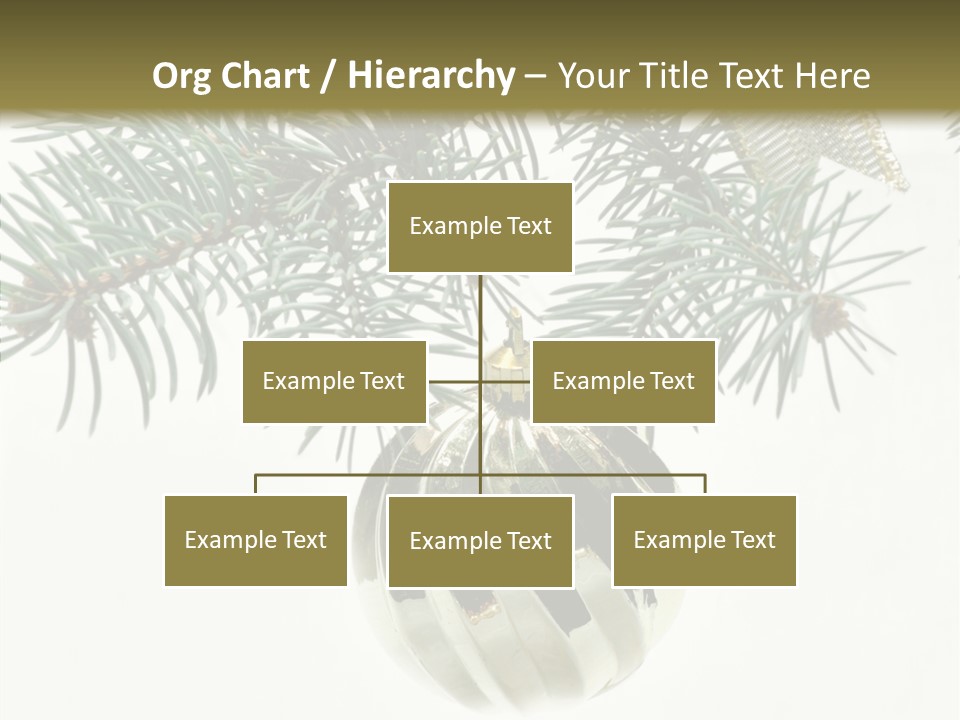 Org Chart / Hierarchy – Your Title Text Here

Example Text

Example Text

Example Text

Example Text

Example Text

Example Text